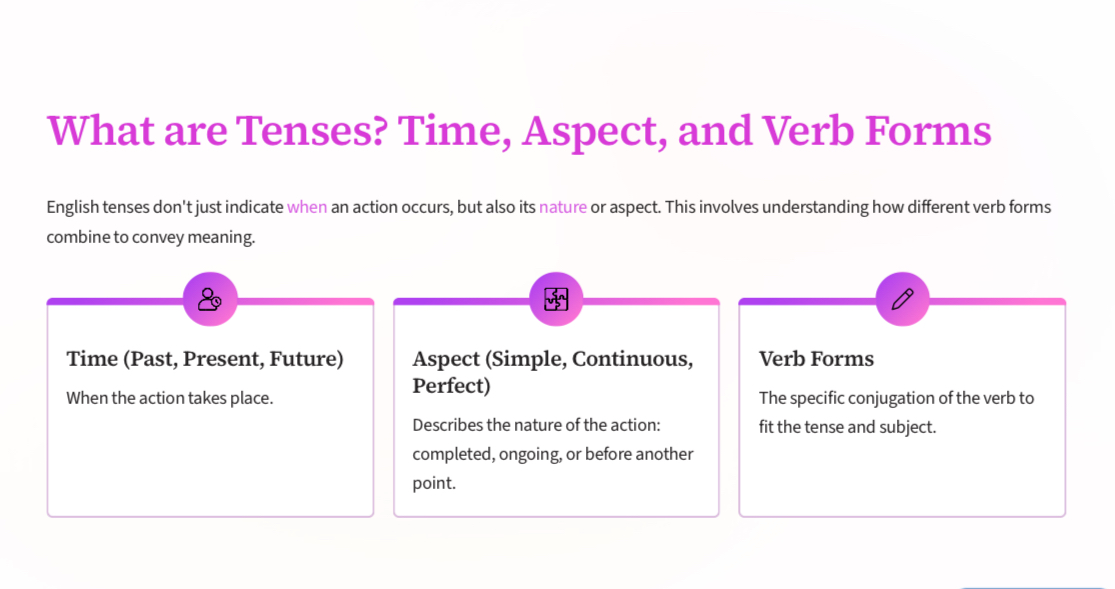 What are Tenses? Time, Aspect, and Verb Forms

English tenses don't just indicate when an action occurs, but also its nature or aspect. This involves understanding how different verb forms combine to convey meaning.

Time (Past, Present, Future)

When the action takes place.

Aspect (Simple, Continuous, Perfect)

Describes the nature of the action: completed, ongoing, or before another point.

Verb Forms

The specific conjugation of the verb to fit the tense and subject.